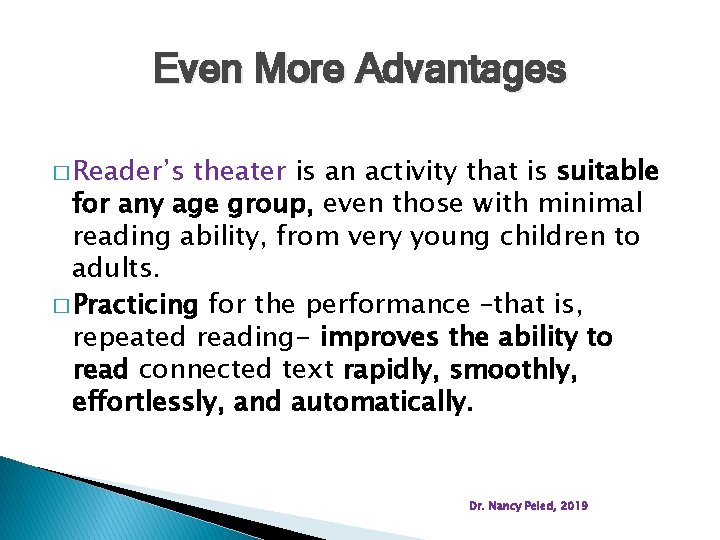 Even More Advantages

□ Reader's theater is an activity that is suitable for any age group, even those with minimal reading ability, from very young children to adults.

□ Practicing for the performance –that is, repeated reading- improves the ability to read connected text rapidly, smoothly, effortlessly, and automatically.

Dr. Nancy Peled, 2019